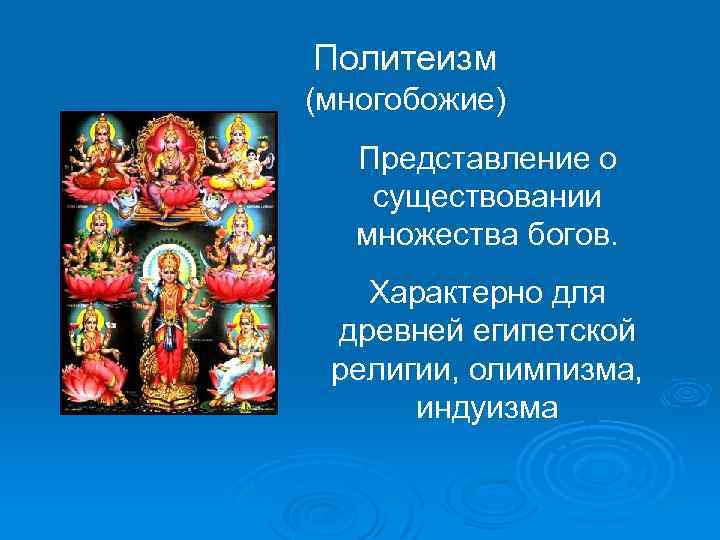 Политеизм
(многобожие)

Представление о существовании множества богов.

Характерно для древней египетской религии, олимпизма, индуизма